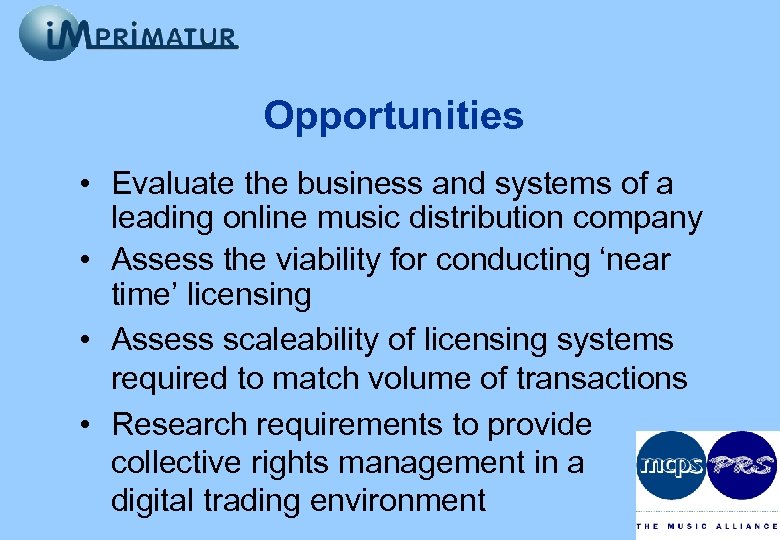 iMPRiMATUR

Opportunities

• Evaluate the business and systems of a leading online music distribution company
• Assess the viability for conducting ‘near time’ licensing
• Assess scaleability of licensing systems required to match volume of transactions
• Research requirements to provide collective rights management in a digital trading environment

mcps PRS
THE MUSIC ALLIANCE